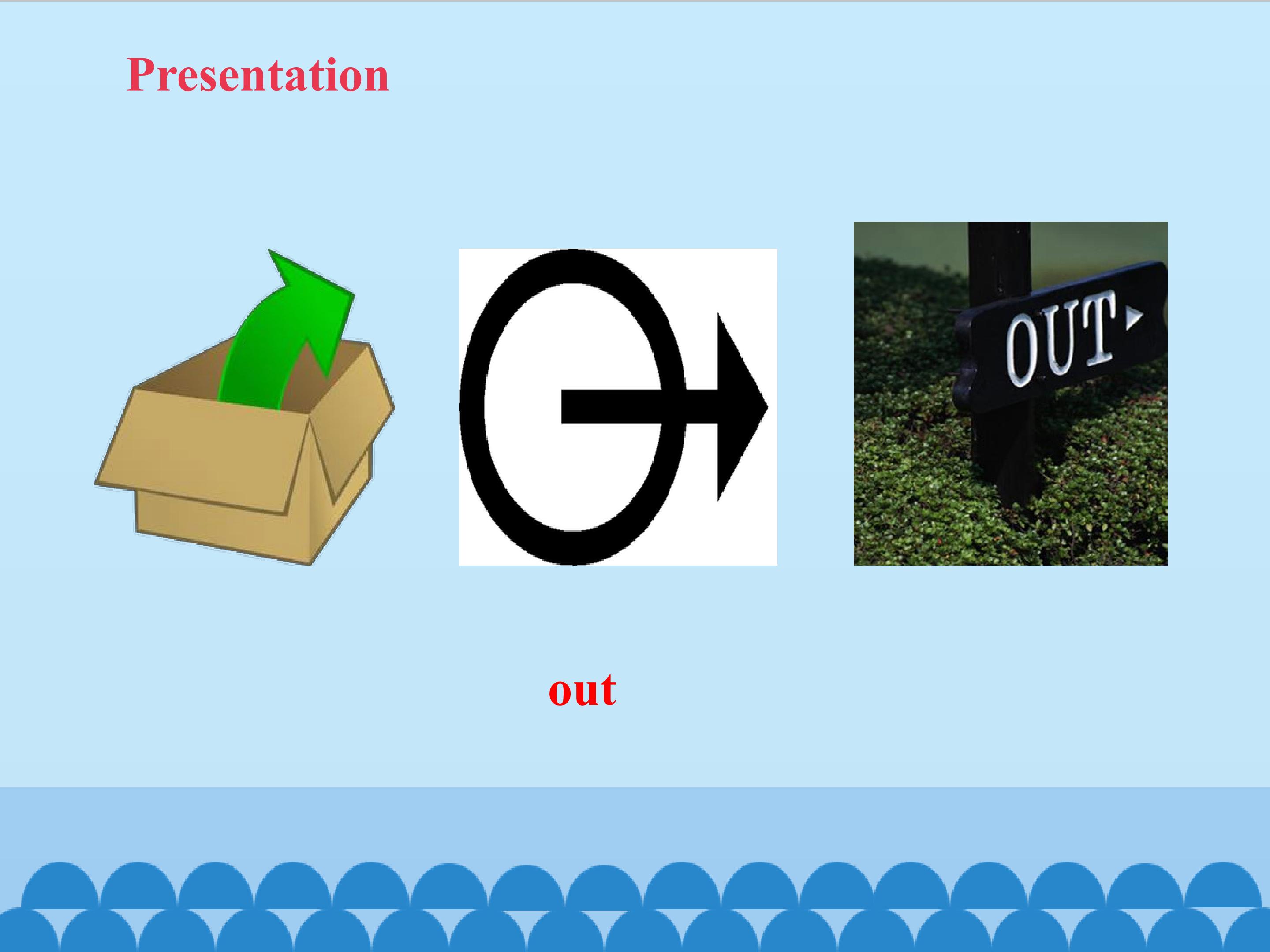 Presentation

OUT

out